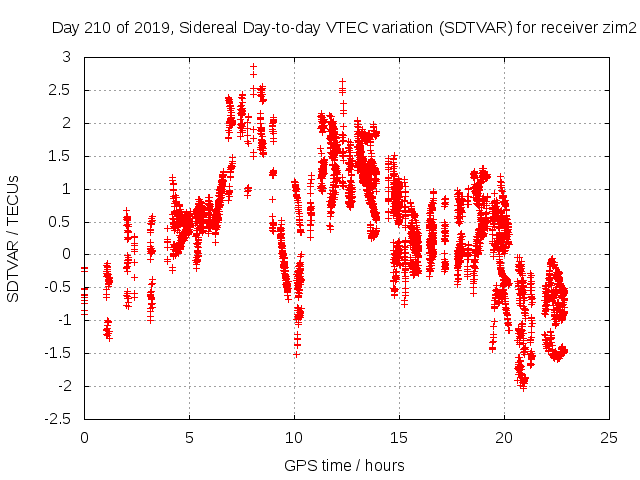 Day 210 of 2019, Sidereal Day-to-day VTEC variation (SDTVAR) for receiver zim2

SDTVAR / TECUs

3
2.5
2
1.5
1
0.5
0
-0.5
-1
-1.5
-2
-2.5

0
5
10
15
20
25

GPS time / hours